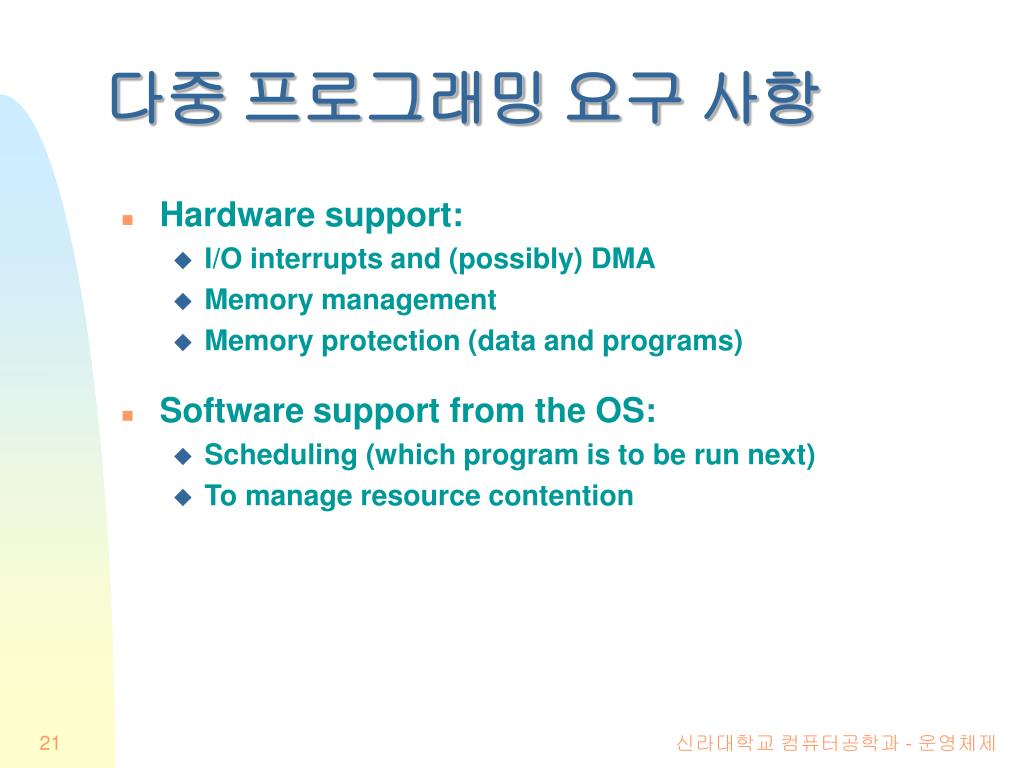 다중 프로그래밍 요구 사항

- Hardware support:
  - I/O interrupts and (possibly) DMA
  - Memory management
  - Memory protection (data and programs)
- Software support from the OS:
  - Scheduling (which program is to be run next)
  - To manage resource contention

21

신라대학교 컴퓨터공학과 - 운영체제